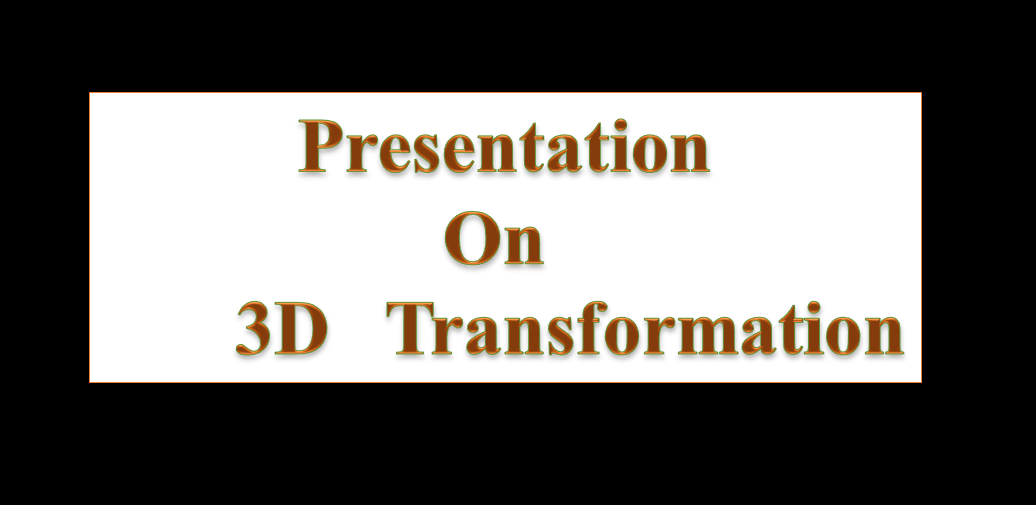 Presentation
On
3D Transformation